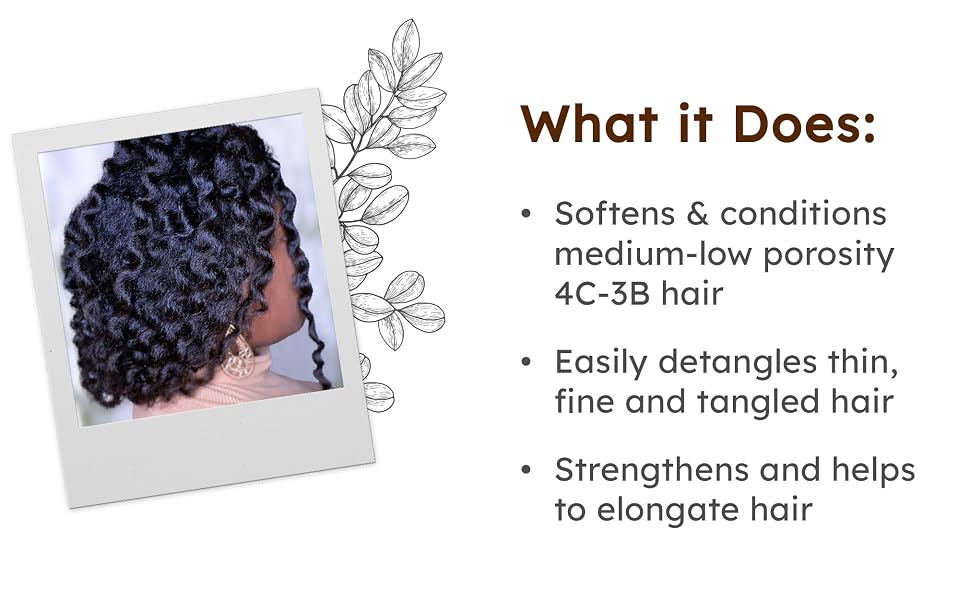 What it Does:

• Softens & conditions medium-low porosity 4C-3B hair

• Easily detangles thin, fine and tangled hair

• Strengthens and helps to elongate hair